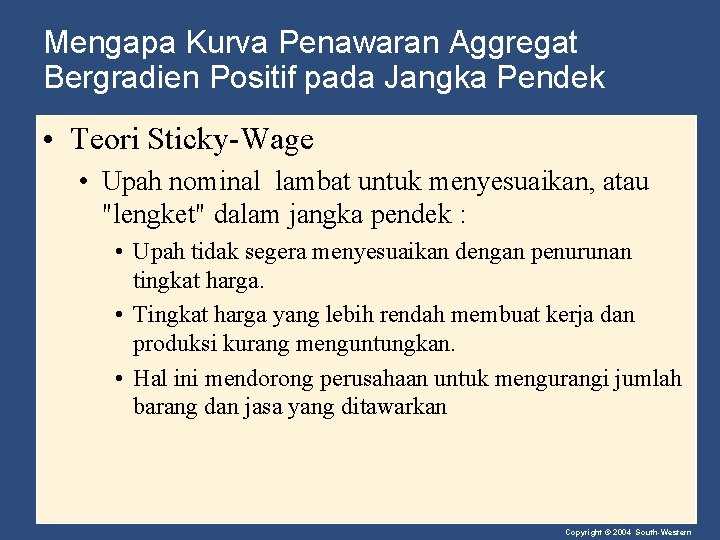 Mengapa Kurva Penawaran Aggregat Bergradien Positif pada Jangka Pendek

• Teori Sticky-Wage

• Upah nominal lambat untuk menyesuaikan, atau "lengket" dalam jangka pendek :

• Upah tidak segera menyesuaikan dengan penurunan tingkat harga.

• Tingkat harga yang lebih rendah membuat kerja dan produksi kurang menguntungkan.

• Hal ini mendorong perusahaan untuk mengurangi jumlah barang dan jasa yang ditawarkan

Copyright © 2004 South-Western